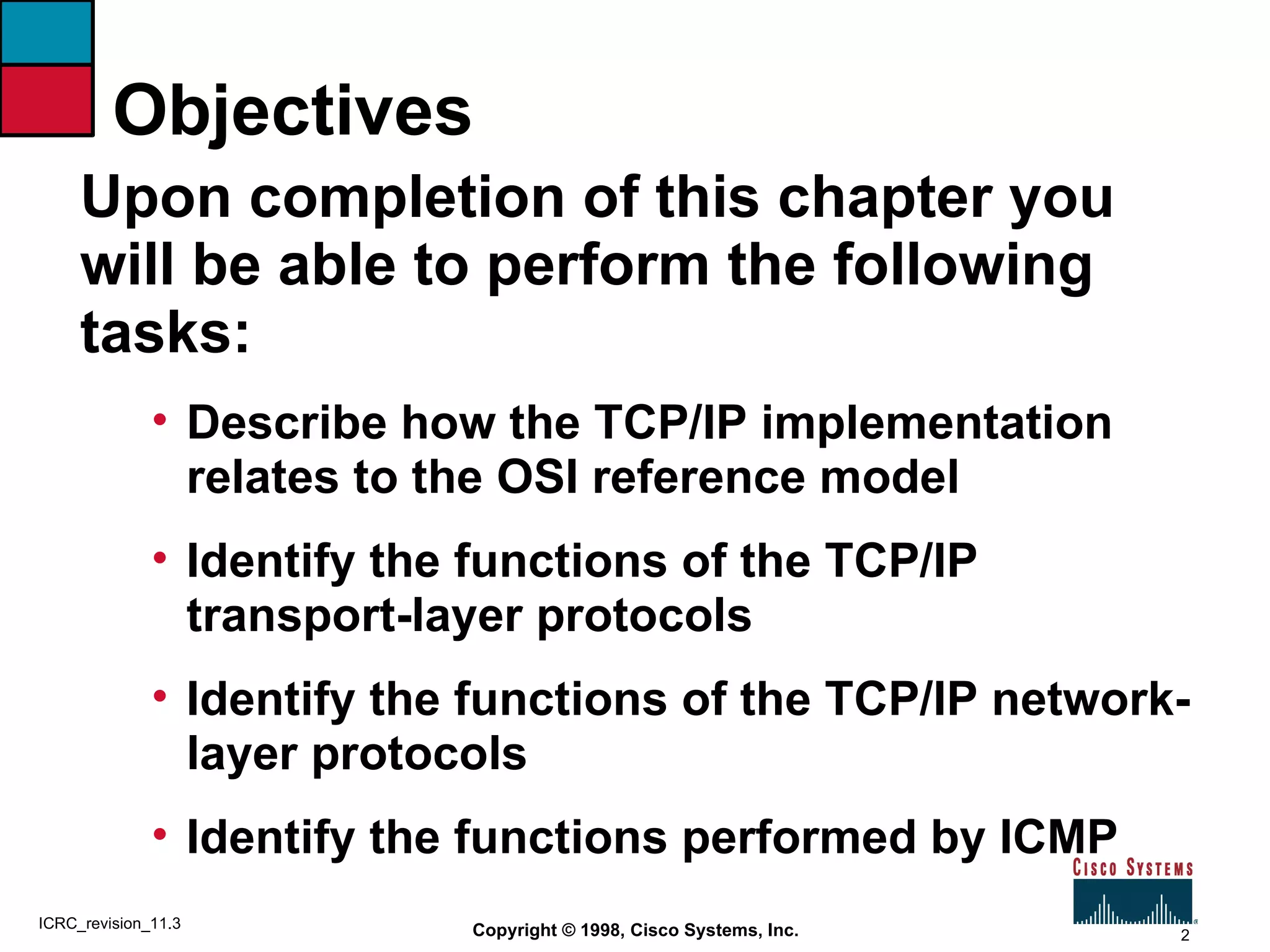 Objectives

Upon completion of this chapter you will be able to perform the following tasks:

• Describe how the TCP/IP implementation relates to the OSI reference model

• Identify the functions of the TCP/IP transport-layer protocols

• Identify the functions of the TCP/IP network-layer protocols

• Identify the functions performed by ICMP

CISCO SYSTEMS

ICRC_revision_11.3

Copyright © 1998, Cisco Systems, Inc.

2